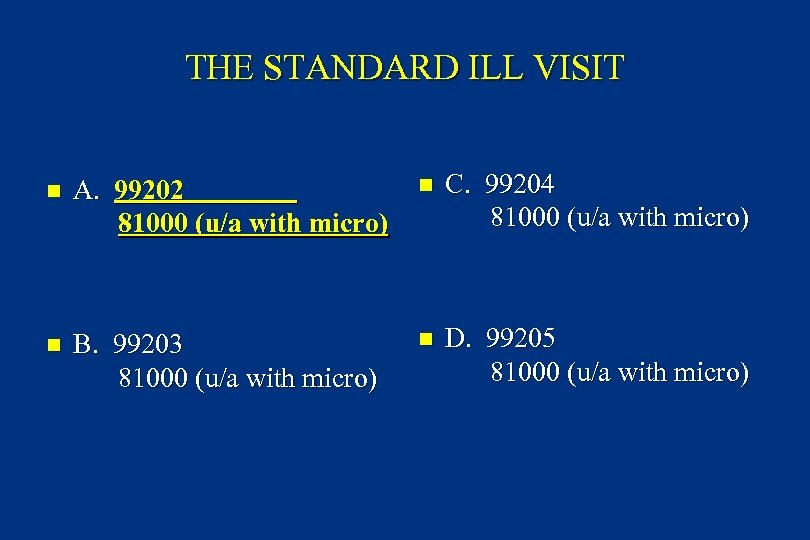 THE STANDARD ILL VISIT

A. 99202
81000 (u/a with micro)

B. 99203
81000 (u/a with micro)

C. 99204
81000 (u/a with micro)

D. 99205
81000 (u/a with micro)